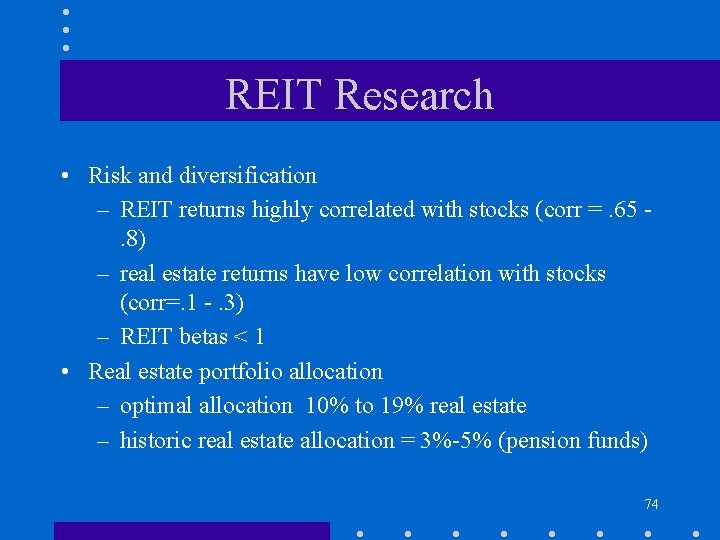 REIT Research

• Risk and diversification
– REIT returns highly correlated with stocks (corr = .65 - .8)
– real estate returns have low correlation with stocks (corr=.1 - .3)
– REIT betas < 1
• Real estate portfolio allocation
– optimal allocation 10% to 19% real estate
– historic real estate allocation = 3%-5% (pension funds)

74